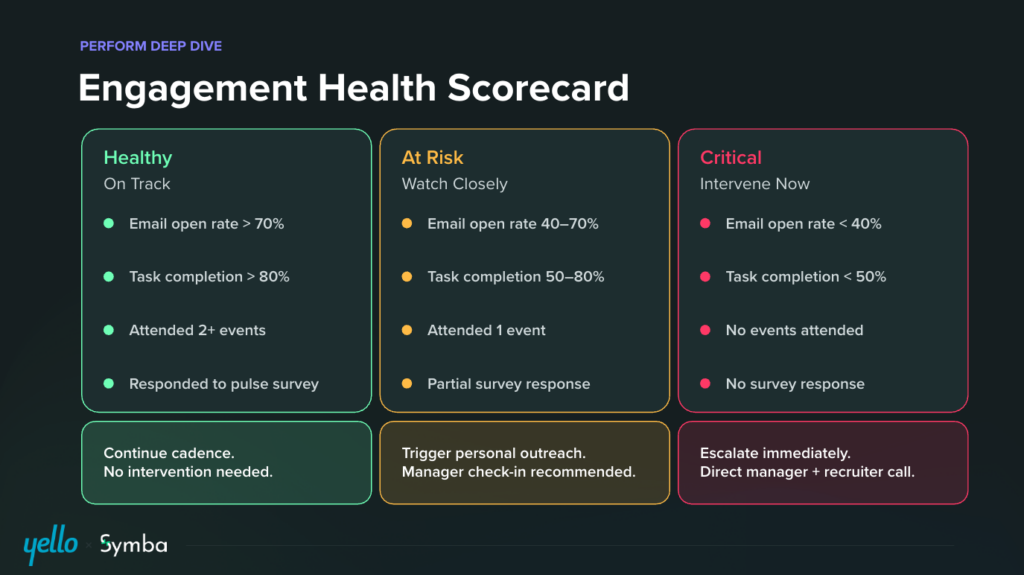 PERFORM DEEP DIVE

Engagement Health Scorecard

Healthy
On Track

- Email open rate > 70%
- Task completion > 80%
- Attended 2+ events
- Responded to pulse survey

Continue cadence.
No intervention needed.

At Risk
Watch Closely

- Email open rate 40–70%
- Task completion 50–80%
- Attended 1 event
- Partial survey response

Trigger personal outreach.
Manager check-in recommended.

Critical
Intervene Now

- Email open rate < 40%
- Task completion < 50%
- No events attended
- No survey response

Escalate immediately.
Direct manager + recruiter call.

yello × Symba